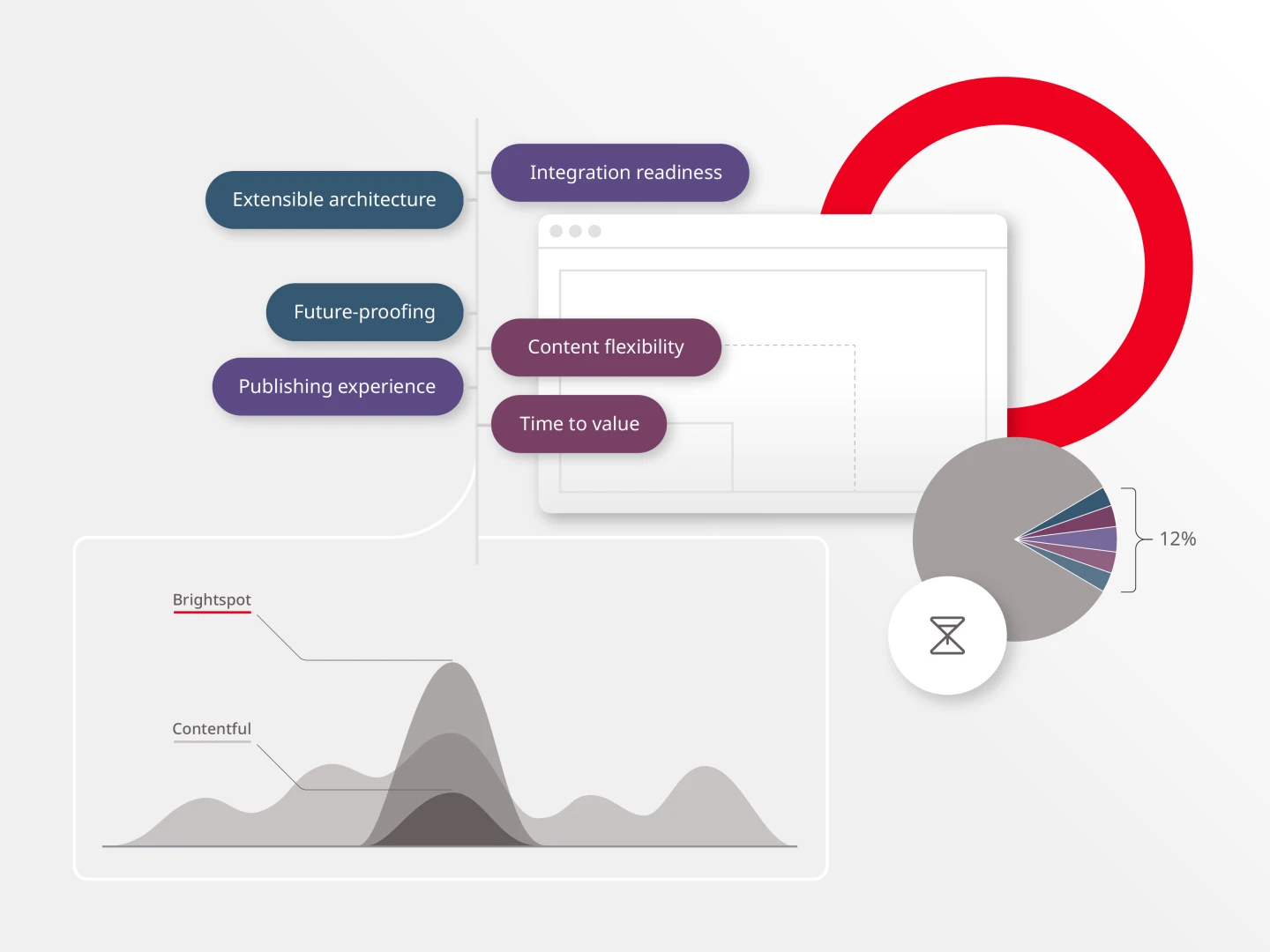 Integration readiness

Extensible architecture

Future-proofing

Content flexibility

Publishing experience

Time to value

12%

Brightspot

Contentful